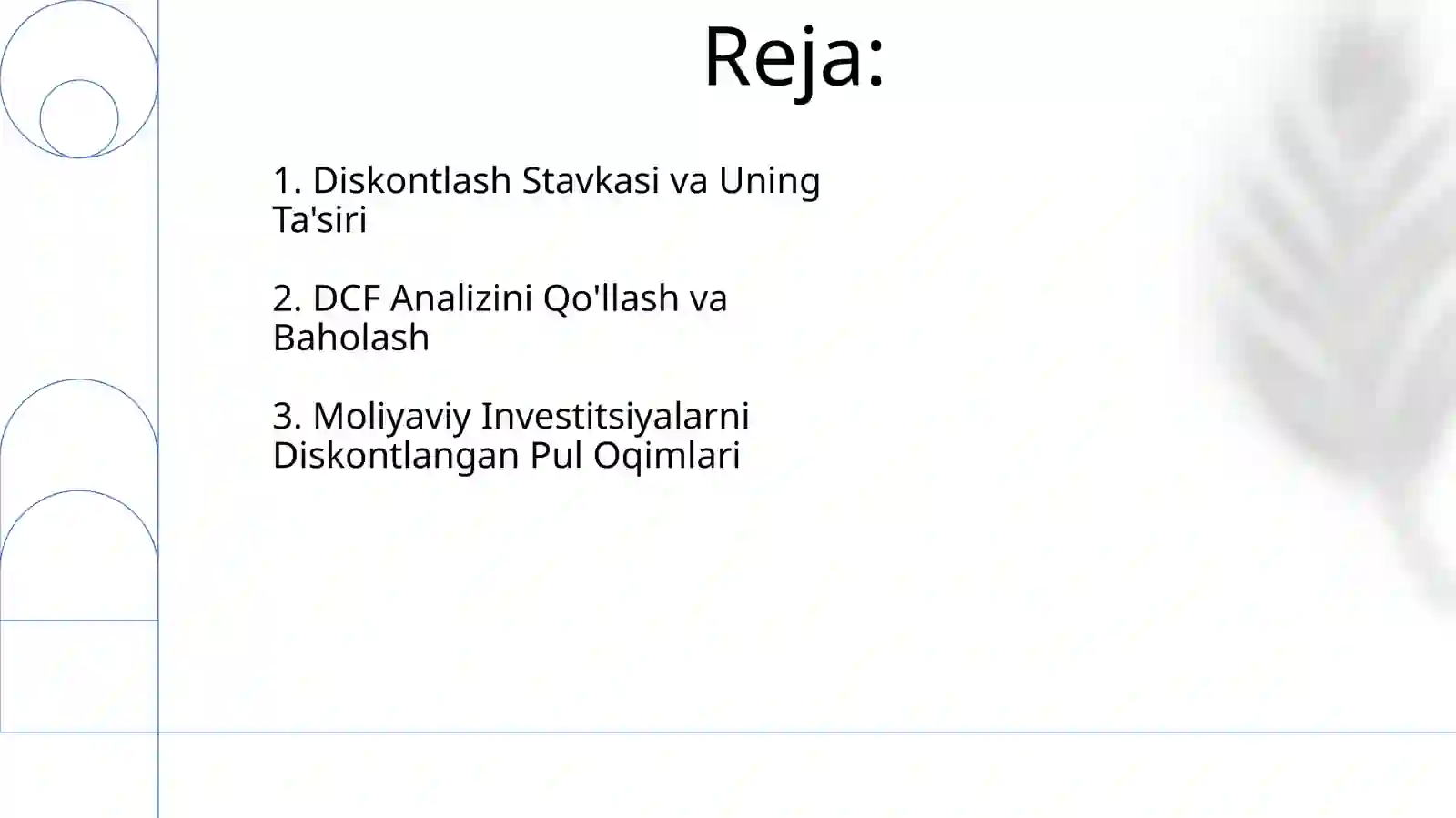 Reja:

1. Diskontlash Stavkasi va Uning Ta'siri

2. DCF Analizini Qo'llash va Baholash

3. Moliyaviy Investitsiyalarni Diskontlangan Pul Oqimlari